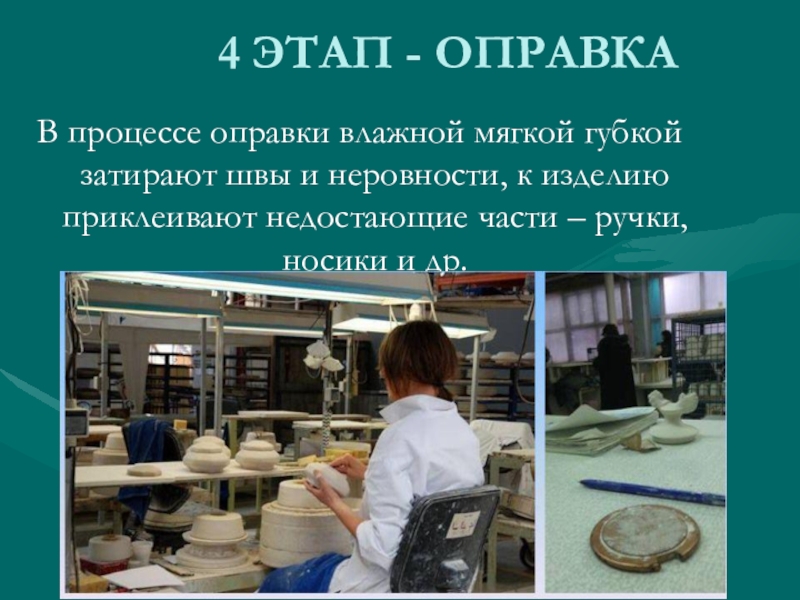 4 ЭТАП - ОПРАВКА

В процессе оправки влажной мягкой губкой затирают швы и неровности, к изделию приклеивают недостающие части – ручки, носики и др.